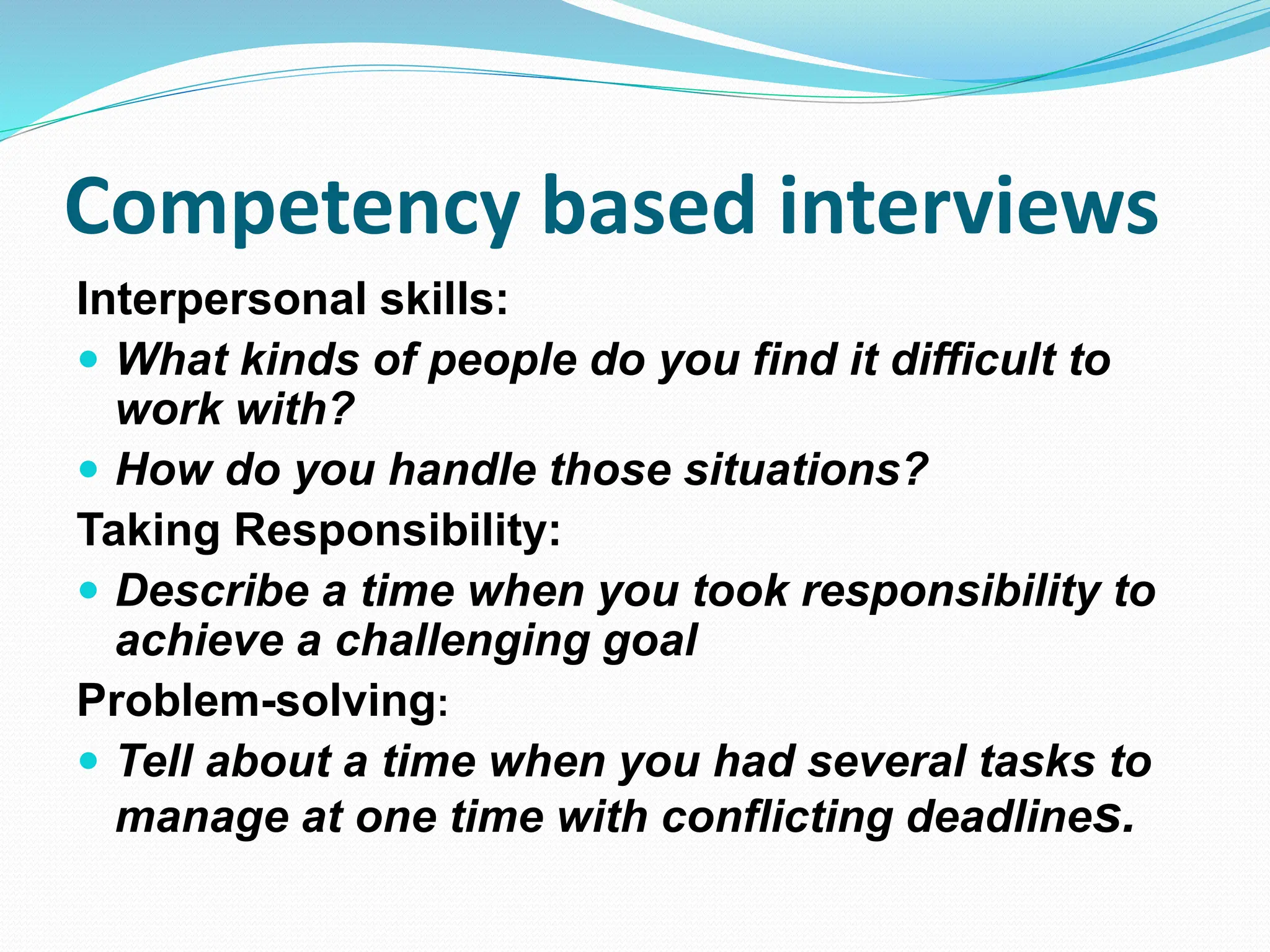 Competency based interviews

Interpersonal skills:

- What kinds of people do you find it difficult to work with?
- How do you handle those situations?

Taking Responsibility:

- Describe a time when you took responsibility to achieve a challenging goal

Problem-solving:

- Tell about a time when you had several tasks to manage at one time with conflicting deadlines.